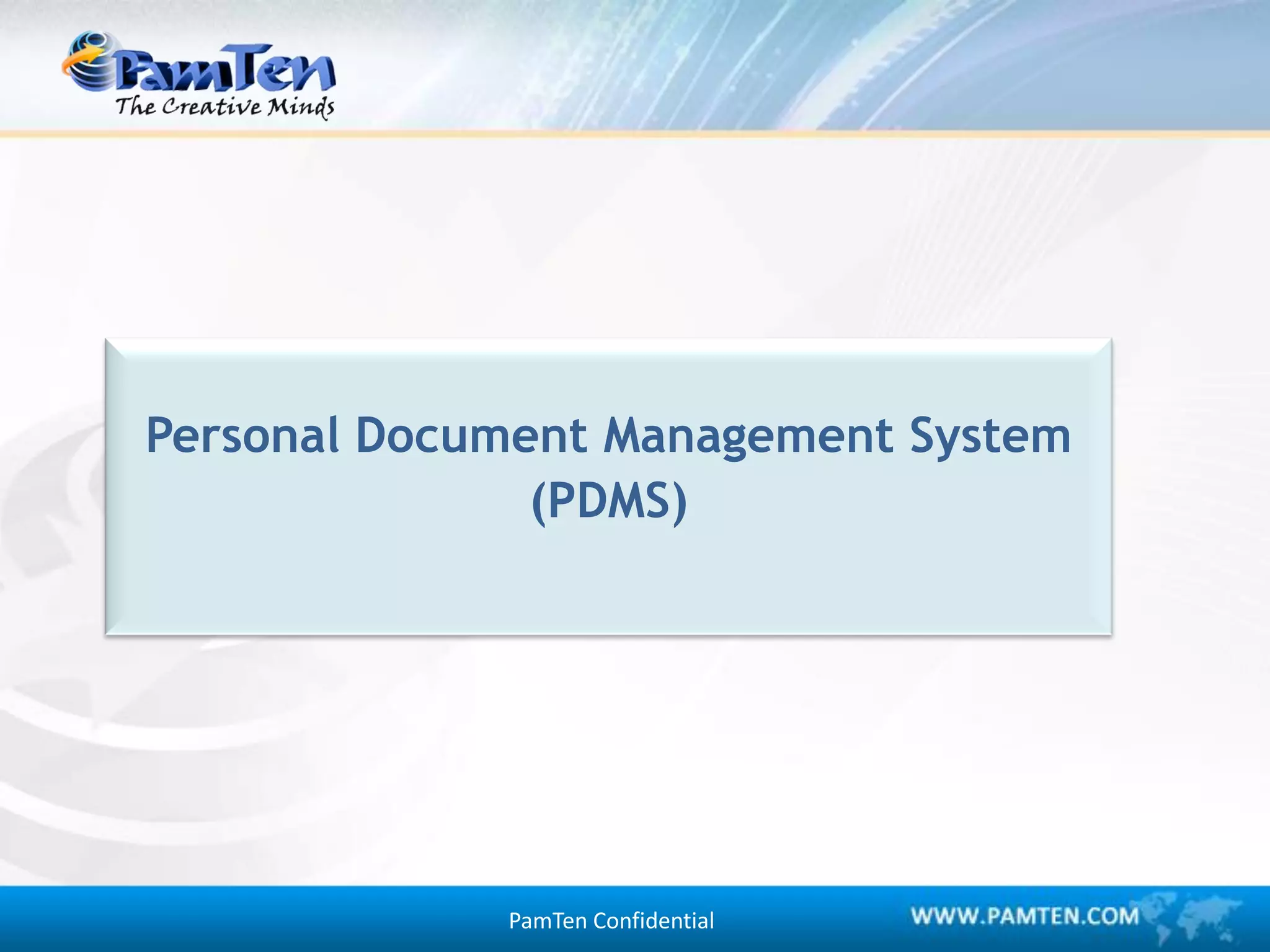 PamTen
The Creative Minds

Personal Document Management System (PDMS)

PamTen Confidential

WWW.PAMTEN.COM